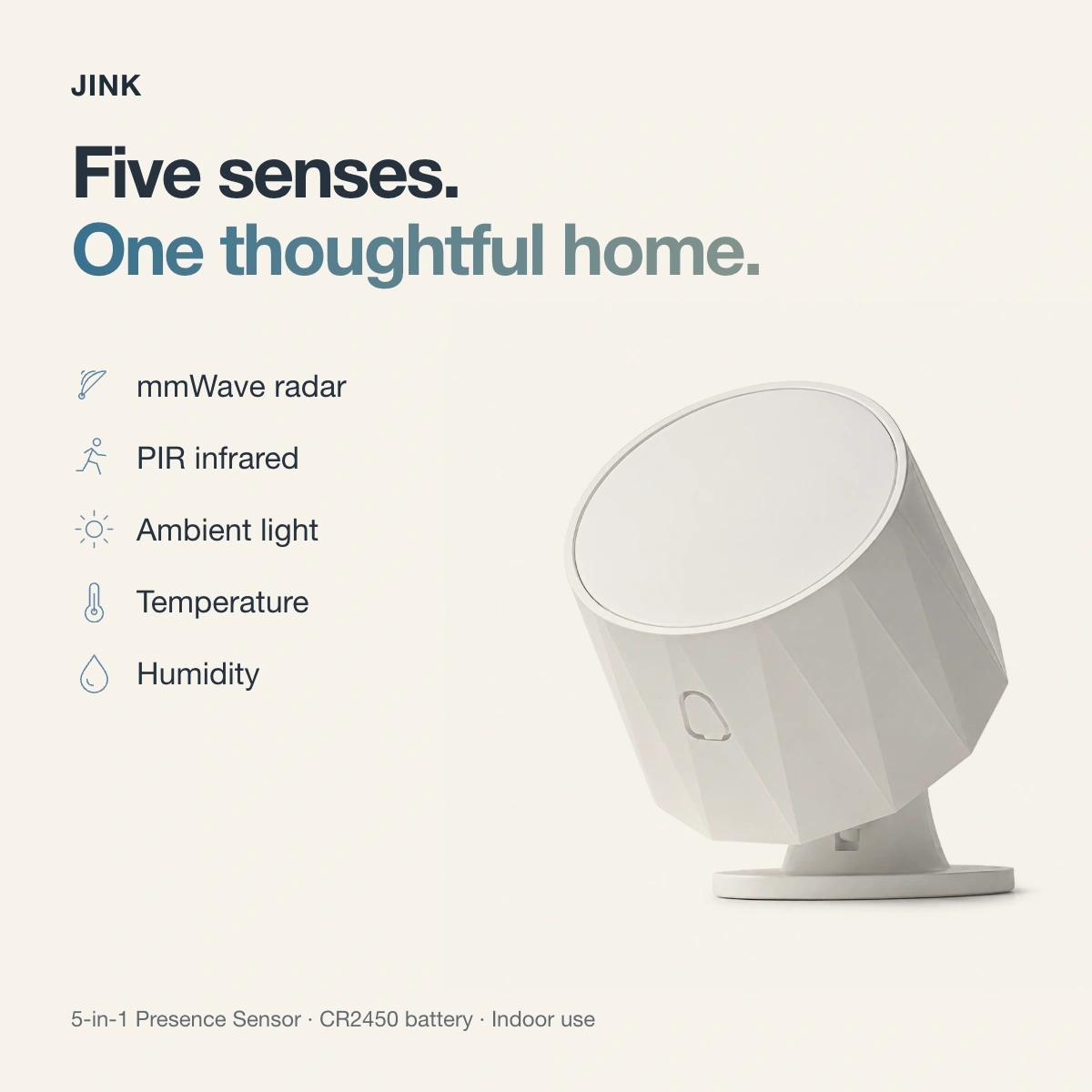 JINK

Five senses.
One thoughtful home.

mmWave radar

PIR infrared

Ambient light

Temperature

Humidity

5-in-1 Presence Sensor · CR2450 battery · Indoor use